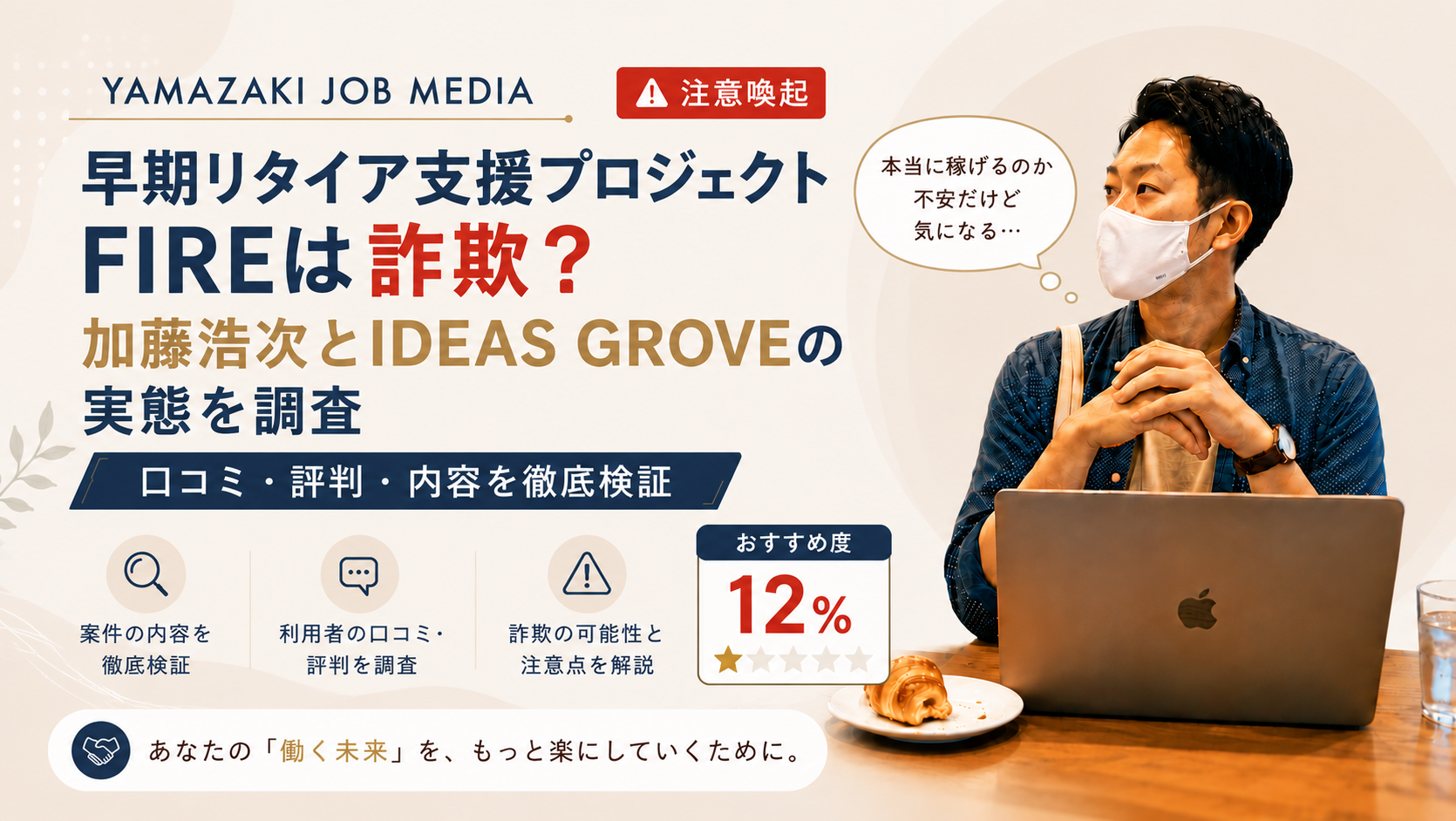 YAMAZAKI JOB MEDIA

注意喚起

早期リタイア支援プロジェクト
FIREは詐欺？
加藤浩次とIDEAS GROVEの
実態を調査

口コミ・評判・内容を徹底検証

本当に稼げるのか
不安だけど
気になる…

案件の内容を
徹底検証

利用者の口コミ・
評判を調査

詐欺の可能性と
注意点を解説

おすすめ度
12%

あなたの「働く未来」を、もっと楽にしていくために。